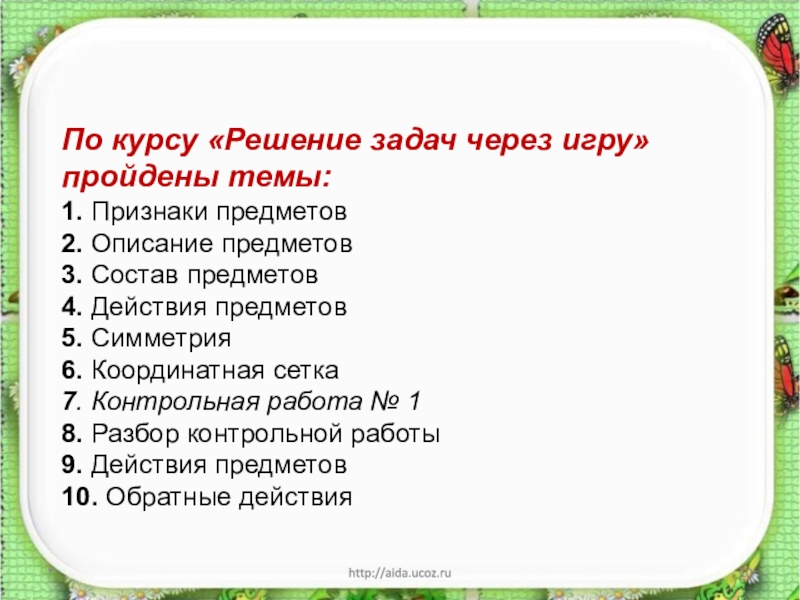 По курсу «Решение задач через игру» пройдены темы:
1. Признаки предметов
2. Описание предметов
3. Состав предметов
4. Действия предметов
5. Симметрия
6. Координатная сетка
7. Контрольная работа № 1
8. Разбор контрольной работы
9. Действия предметов
10. Обратные действия

http://aida.ucoz.ru